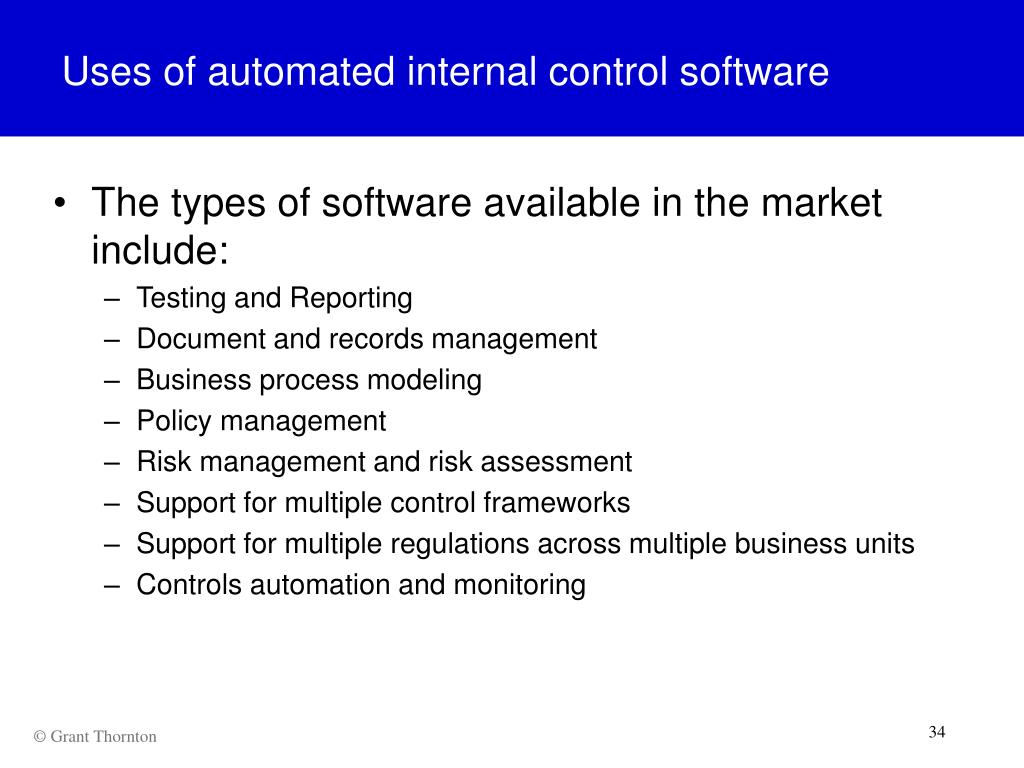 Uses of automated internal control software

• The types of software available in the market include:
– Testing and Reporting
– Document and records management
– Business process modeling
– Policy management
– Risk management and risk assessment
– Support for multiple control frameworks
– Support for multiple regulations across multiple business units
– Controls automation and monitoring

© Grant Thornton

34